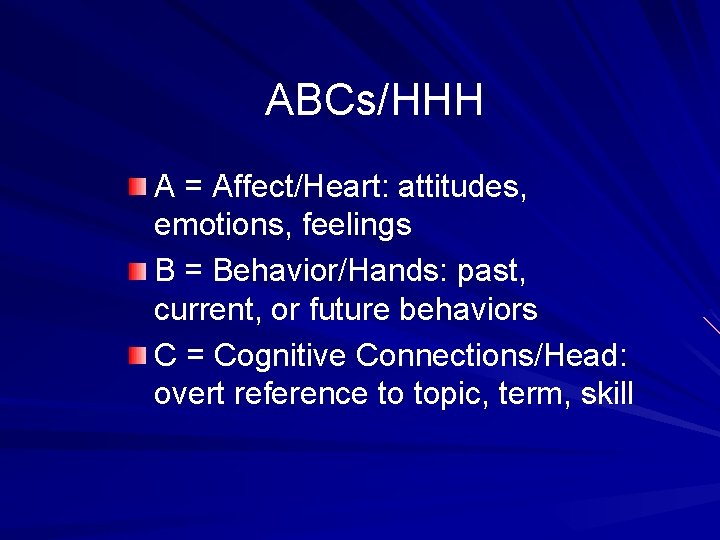 ABCs/HHH

A = Affect/Heart: attitudes, emotions, feelings

B = Behavior/Hands: past, current, or future behaviors

C = Cognitive Connections/Head: overt reference to topic, term, skill